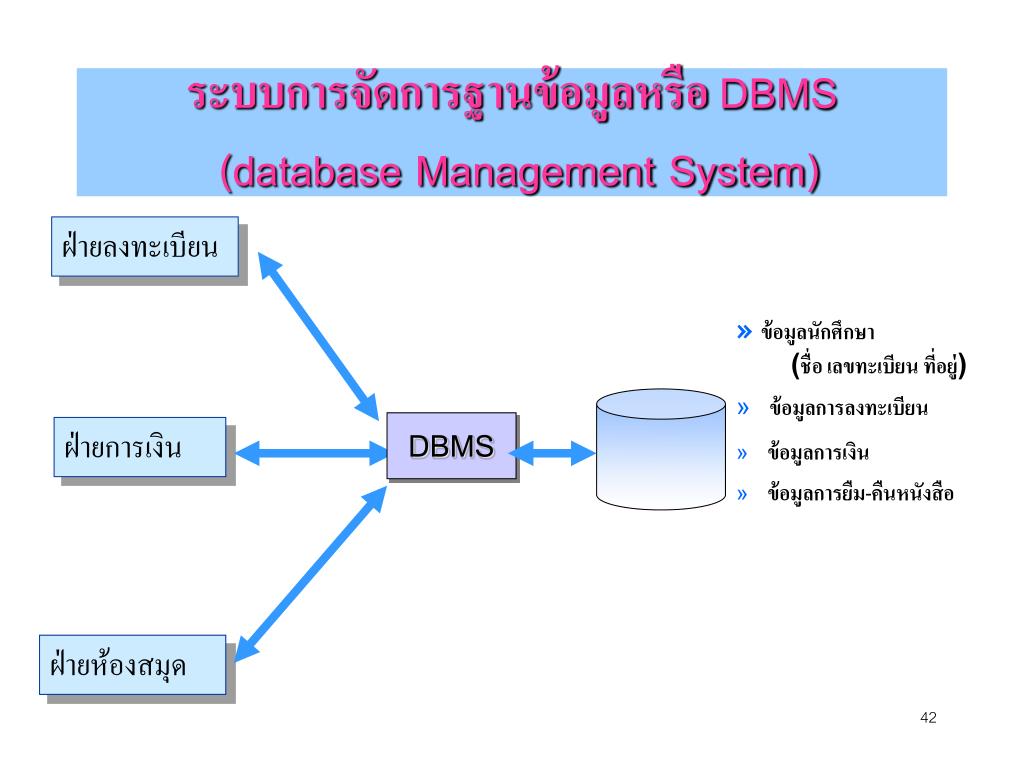 ระบบการจัดการฐานข้อมูลหรือ DBMS

(database Management System)

ฝ่ายลงทะเบียน

ฝ่ายการเงิน

ฝ่ายห้องสมุด

DBMS

» ข้อมูลนักศึกษา
(ชื่อ เลขทะเบียน ที่อยู่)

» ข้อมูลการลงทะเบียน

» ข้อมูลการเงิน

» ข้อมูลการยืม-คืนหนังสือ

42